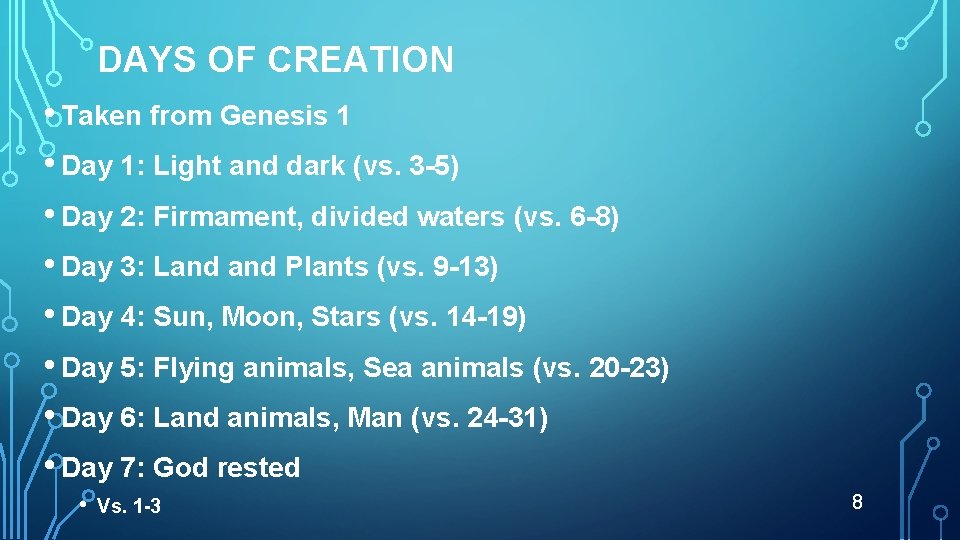 DAYS OF CREATION

• Taken from Genesis 1

• Day 1: Light and dark (vs. 3-5)

• Day 2: Firmament, divided waters (vs. 6-8)

• Day 3: Land and Plants (vs. 9-13)

• Day 4: Sun, Moon, Stars (vs. 14-19)

• Day 5: Flying animals, Sea animals (vs. 20-23)

• Day 6: Land animals, Man (vs. 24-31)

• Day 7: God rested

• Vs. 1-3

8